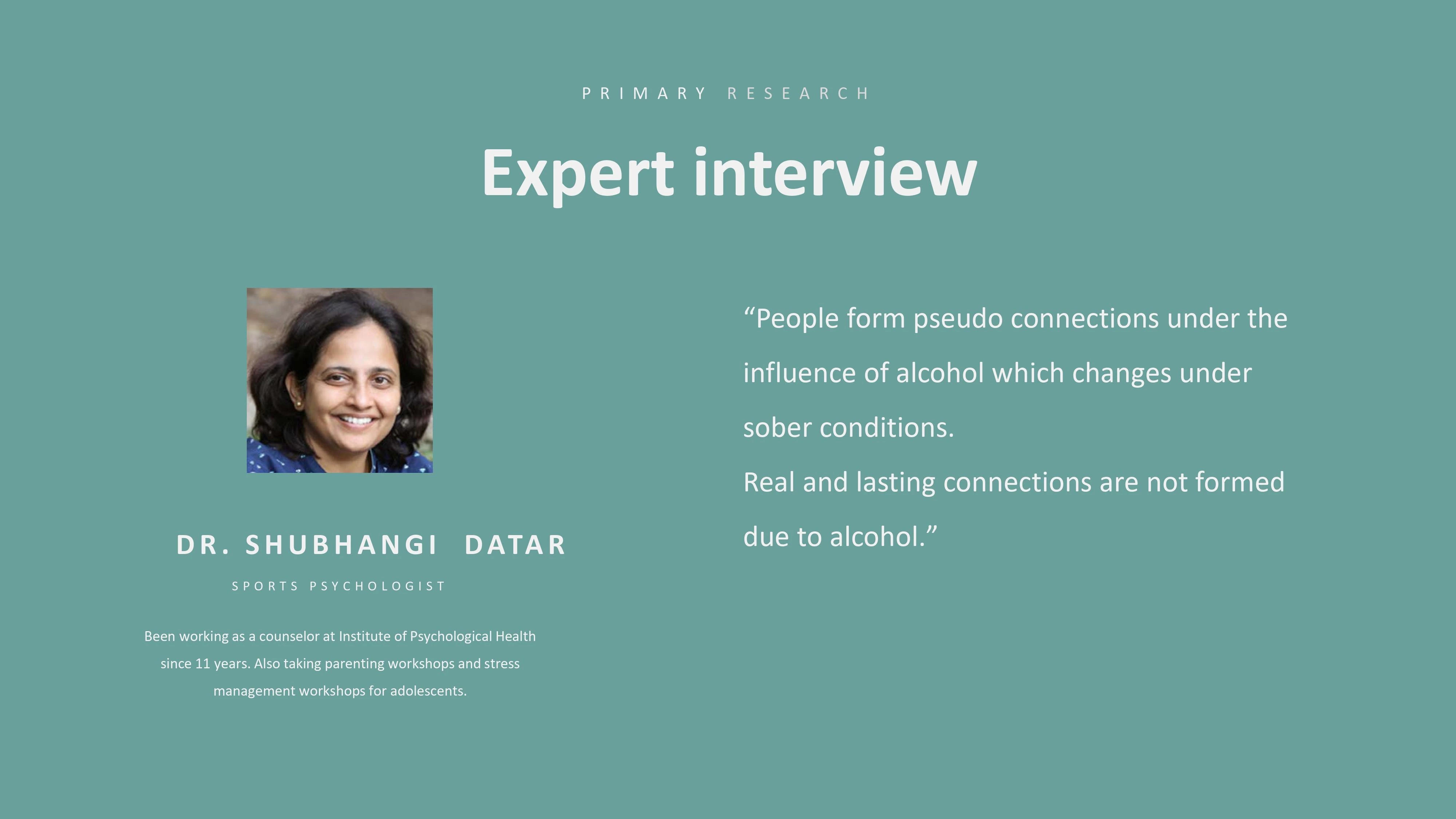 PRIMARY RESEARCH

Expert interview

DR. SHUBHANGI DATAR

SPORTS PSYCHOLOGIST

Been working as a counselor at Institute of Psychological Health since 11 years. Also taking parenting workshops and stress management workshops for adolescents.

“People form pseudo connections under the influence of alcohol which changes under sober conditions.
Real and lasting connections are not formed due to alcohol.”